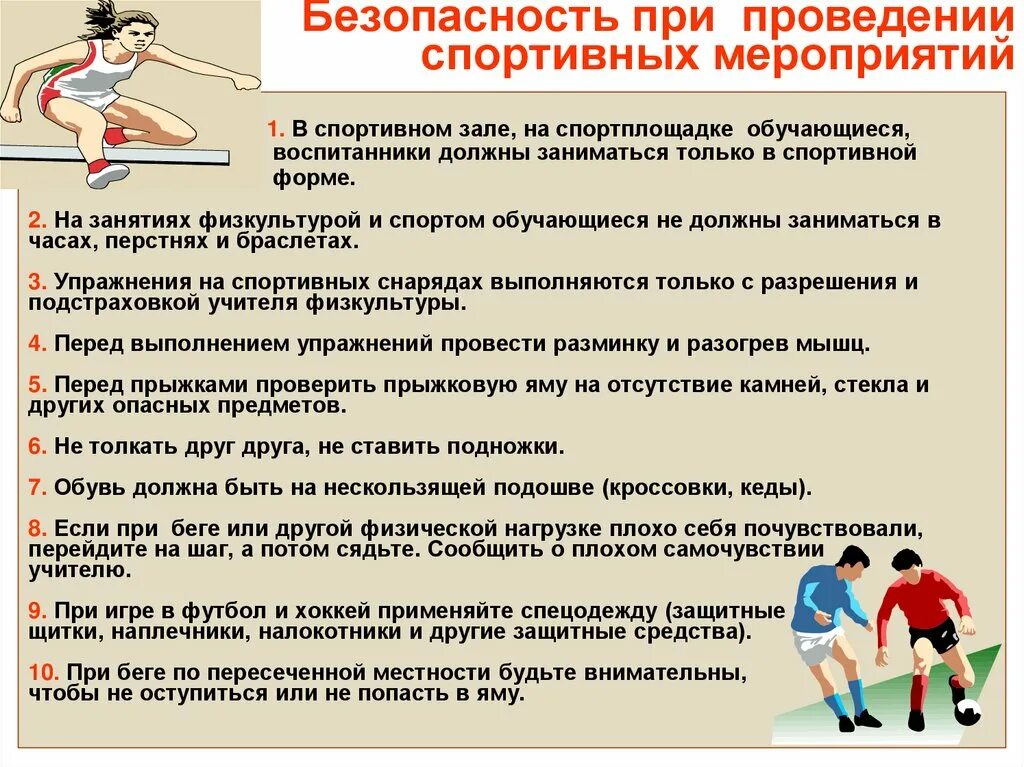 Безопасность при проведении спортивных мероприятий

1. В спортивном зале, на спортплощадке обучающиеся, воспитанники должны заниматься только в спортивной форме.

2. На занятиях физкультурой и спортом обучающиеся не должны заниматься в часах, перстнях и браслетах.

3. Упражнения на спортивных снарядах выполняются только с разрешения и подстраховкой учителя физкультуры.

4. Перед выполнением упражнений провести разминку и разогрев мышц.

5. Перед прыжками проверить прыжковую яму на отсутствие камней, стекла и других опасных предметов.

6. Не толкать друг друга, не ставить подножки.

7. Обувь должна быть на нескользящей подошве (кроссовки, кеды).

8. Если при беге или другой физической нагрузке плохо себя почувствовали, перейдите на шаг, а потом сядьте. Сообщить о плохом самочувствии учителю.

9. При игре в футбол и хоккей применяйте спецодежду (защитные щитки, наплечники, налокотники и другие защитные средства).

10. При беге по пересеченной местности будьте внимательны, чтобы не оступиться или не попасть в яму.